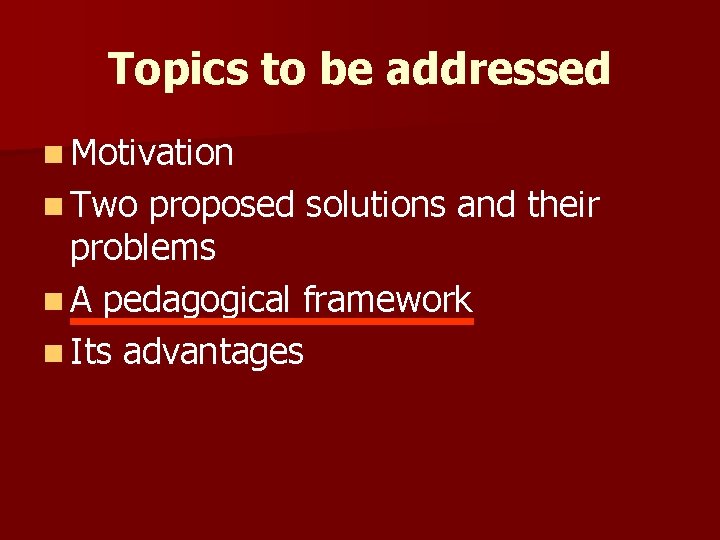 Topics to be addressed

- Motivation
- Two proposed solutions and their problems
- A pedagogical framework
- Its advantages